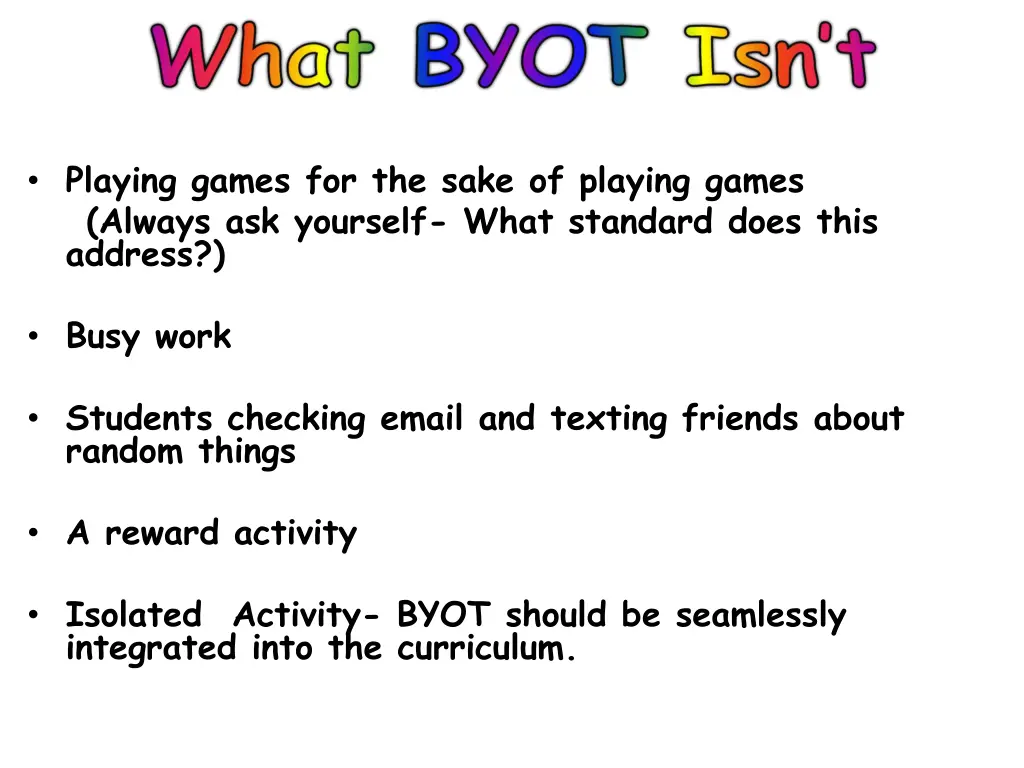 What BYOT Isn't

• Playing games for the sake of playing games
(Always ask yourself- What standard does this address?)

• Busy work

• Students checking email and texting friends about random things

• A reward activity

• Isolated Activity- BYOT should be seamlessly integrated into the curriculum.